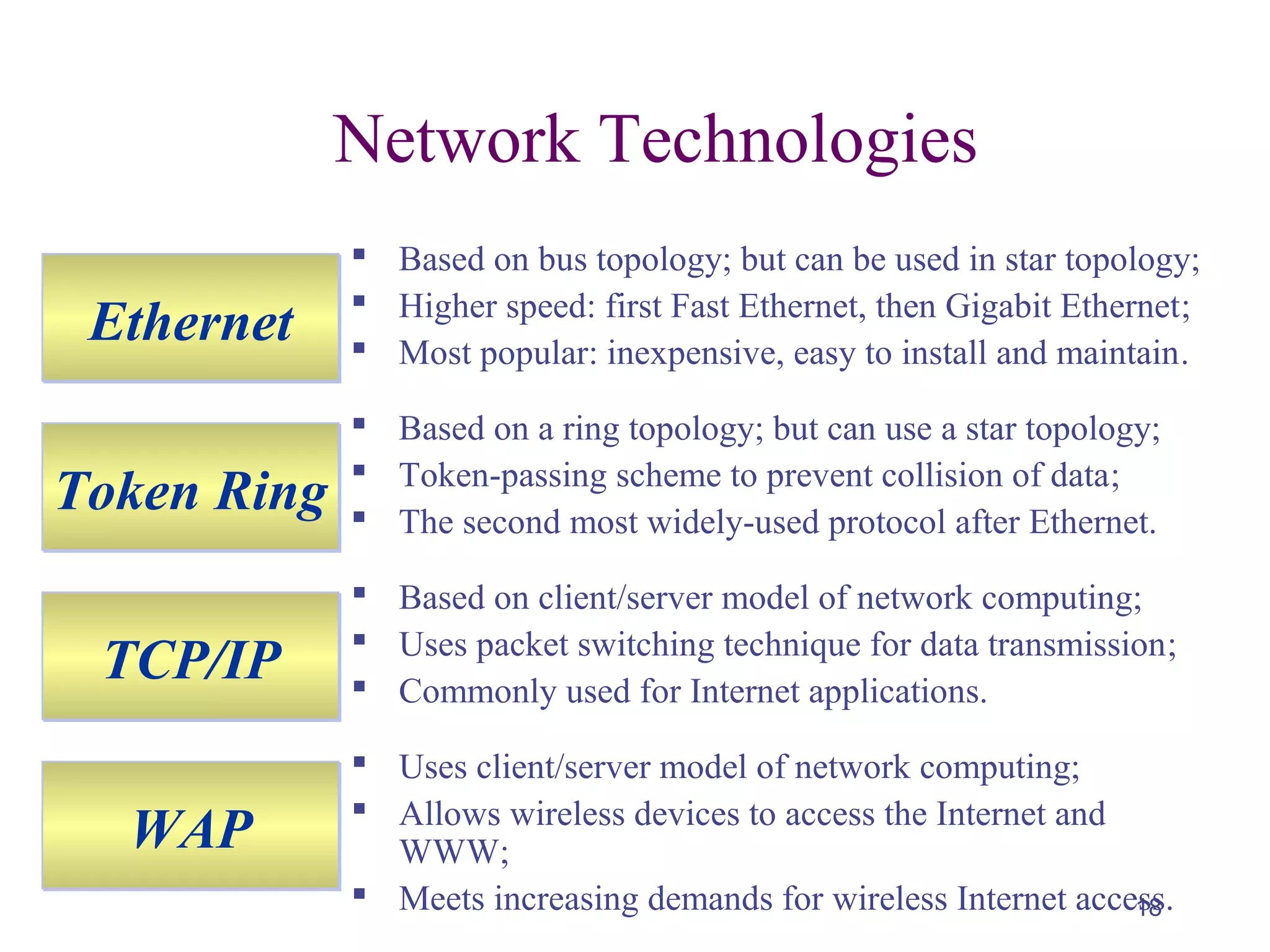 Network Technologies

Ethernet

- Based on bus topology; but can be used in star topology;
- Higher speed: first Fast Ethernet, then Gigabit Ethernet;
- Most popular: inexpensive, easy to install and maintain.

Token Ring

- Based on a ring topology; but can use a star topology;
- Token-passing scheme to prevent collision of data;
- The second most widely-used protocol after Ethernet.

TCP/IP

- Based on client/server model of network computing;
- Uses packet switching technique for data transmission;
- Commonly used for Internet applications.

WAP

- Uses client/server model of network computing;
- Allows wireless devices to access the Internet and WWW;
- Meets increasing demands for wireless Internet access.

18